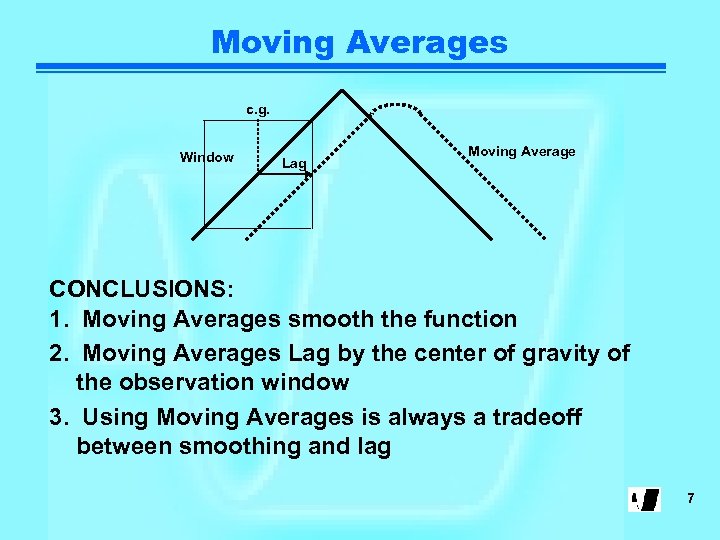 Moving Averages

c.g.

Window

Lag

Moving Average

CONCLUSIONS:
1. Moving Averages smooth the function
2. Moving Averages Lag by the center of gravity of the observation window
3. Using Moving Averages is always a tradeoff between smoothing and lag

7